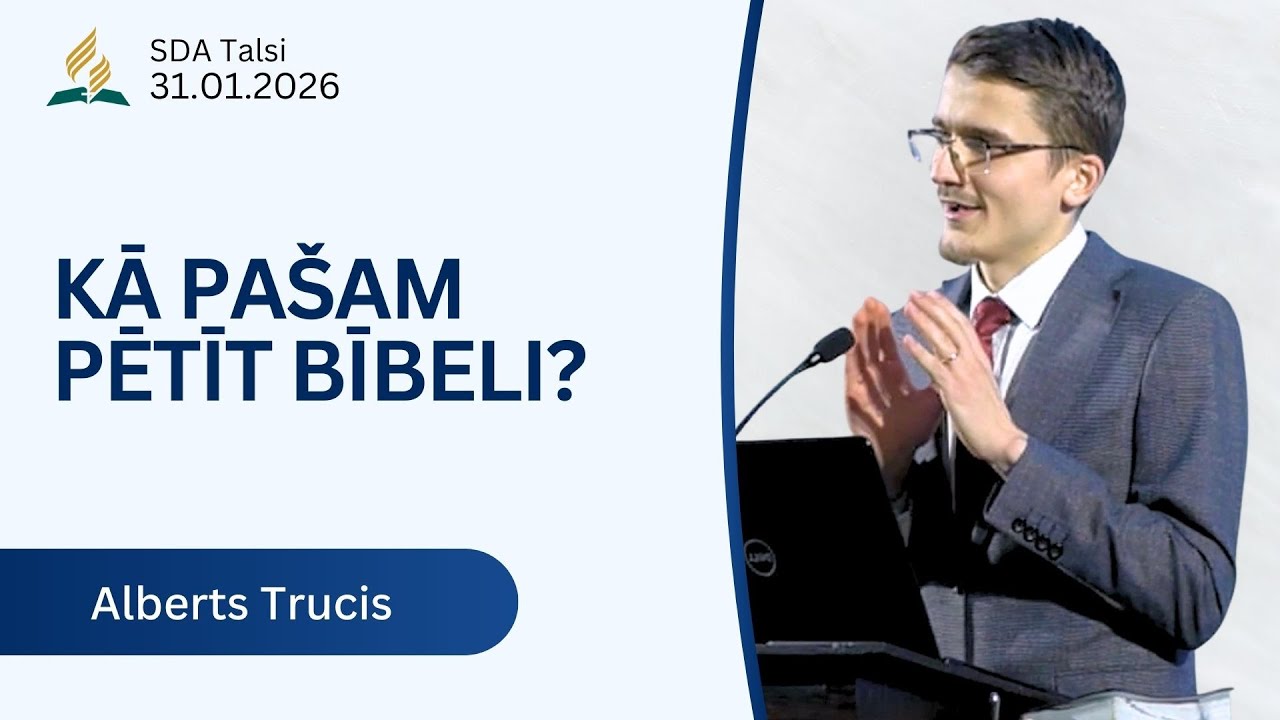 SDA Talsi
31.01.2026

KĀ PAŠAM PĒTĪT BĪBELI?

Alberts Trucis